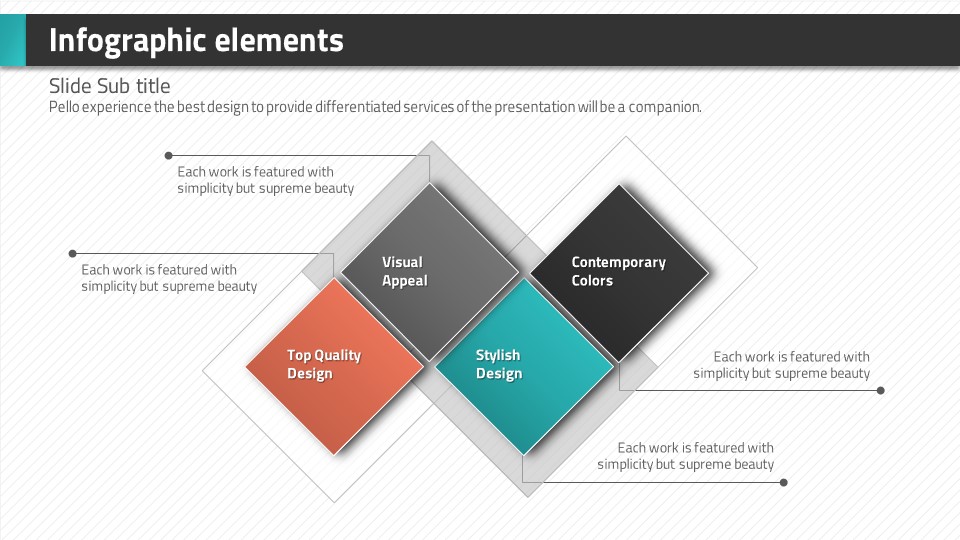 Infographic elements

Slide Sub title

Pello experience the best design to provide differentiated services of the presentation will be a companion.

Each work is featured with simplicity but supreme beauty

Each work is featured with simplicity but supreme beauty

Visual Appeal

Contemporary Colors

Top Quality Design

Stylish Design

Each work is featured with simplicity but supreme beauty

Each work is featured with simplicity but supreme beauty